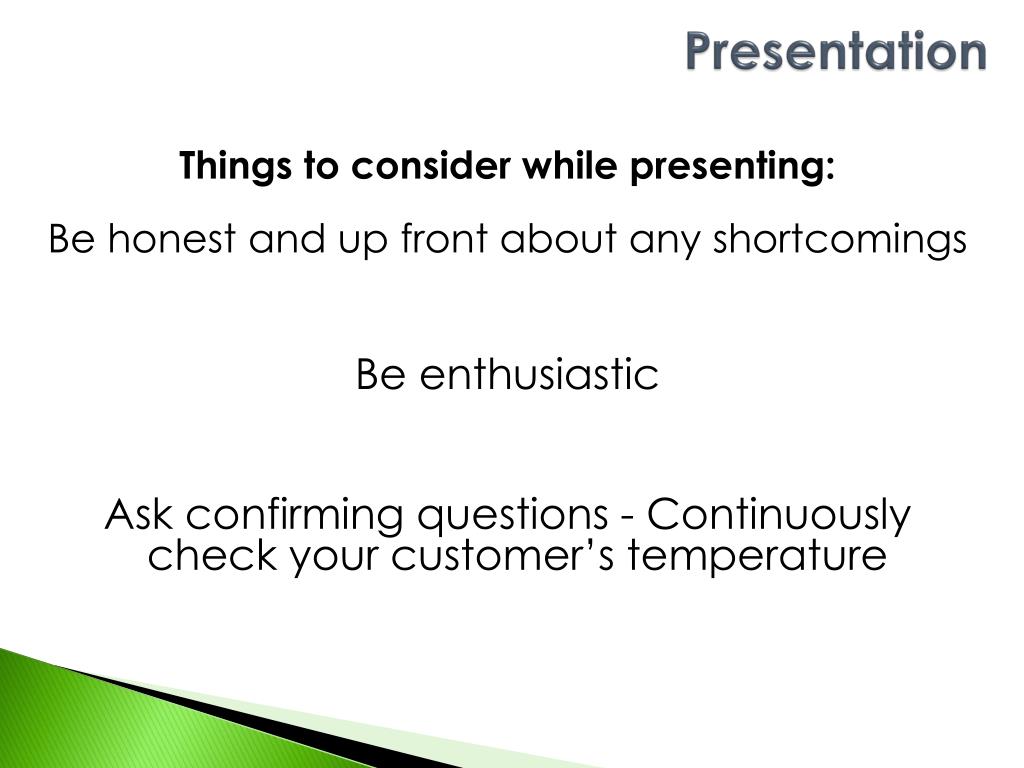 Presentation

Things to consider while presenting:

Be honest and up front about any shortcomings

Be enthusiastic

Ask confirming questions - Continuously check your customer’s temperature